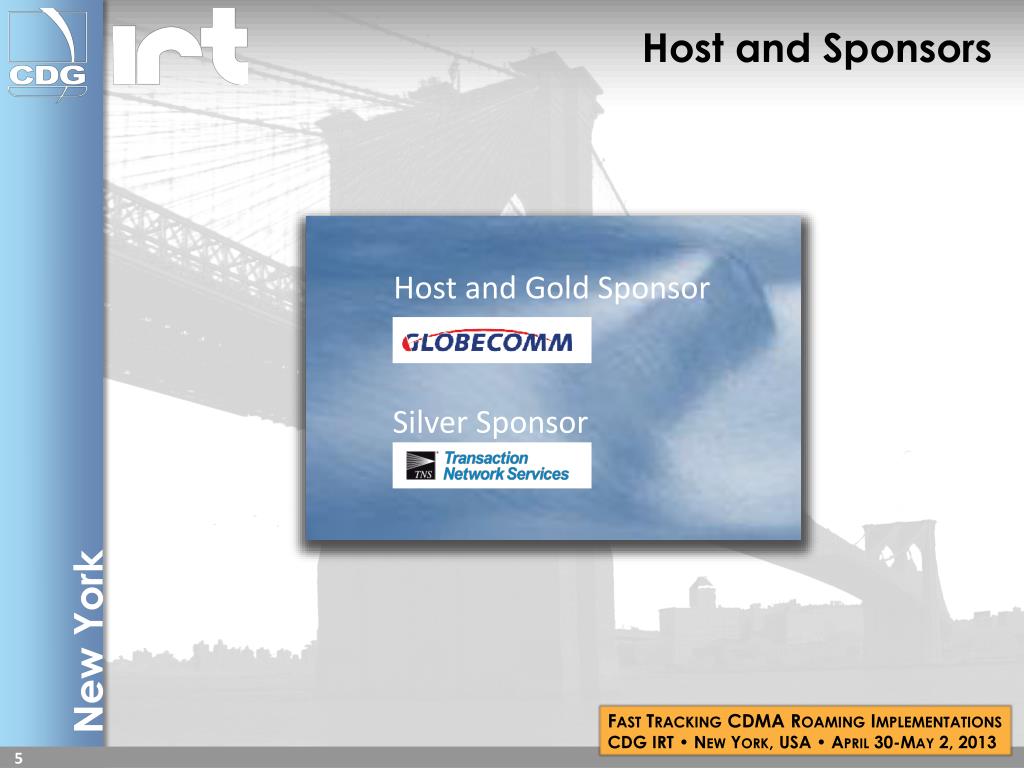 CDG

irt

Host and Sponsors

Host and Gold Sponsor

GLOBECOMM

Silver Sponsor

TNS Transaction Network Services

New York

FAST TRACKING CDMA ROAMING IMPLEMENTATIONS
CDG IRT • NEW YORK, USA • APRIL 30-MAY 2, 2013

5